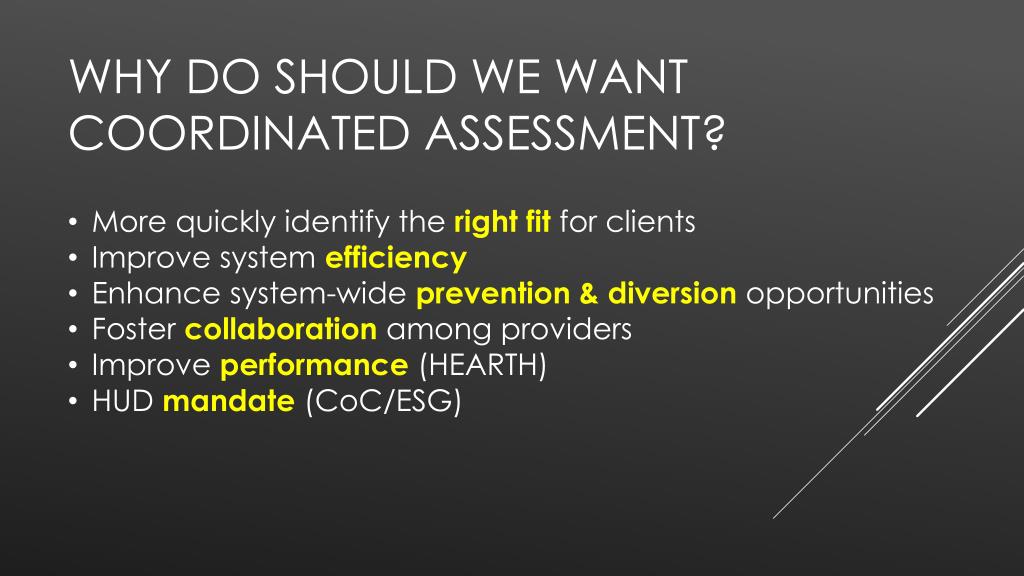 WHY DO SHOULD WE WANT COORDINATED ASSESSMENT?

• More quickly identify the right fit for clients
• Improve system efficiency
• Enhance system-wide prevention & diversion opportunities
• Foster collaboration among providers
• Improve performance (HEARTH)
• HUD mandate (CoC/ESG)